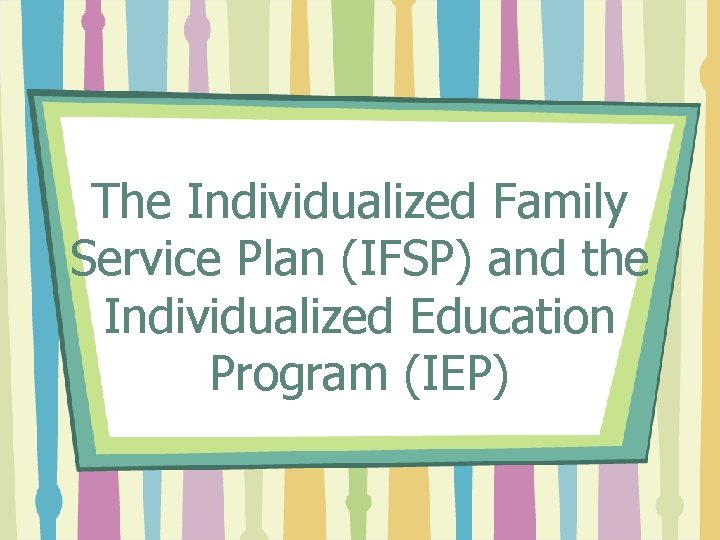 The Individualized Family Service Plan (IFSP) and the Individualized Education Program (IEP)